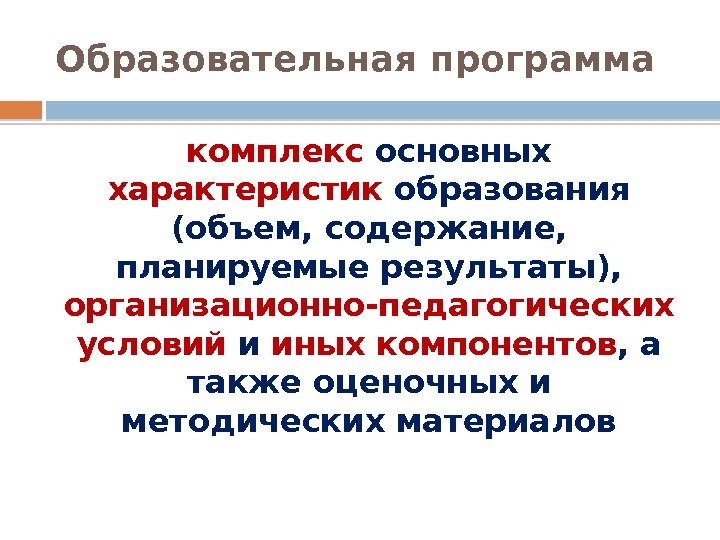 Образовательная программа

комплекс основных характеристик образования (объем, содержание, планируемые результаты), организационно-педагогических условий и иных компонентов, а также оценочных и методических материалов